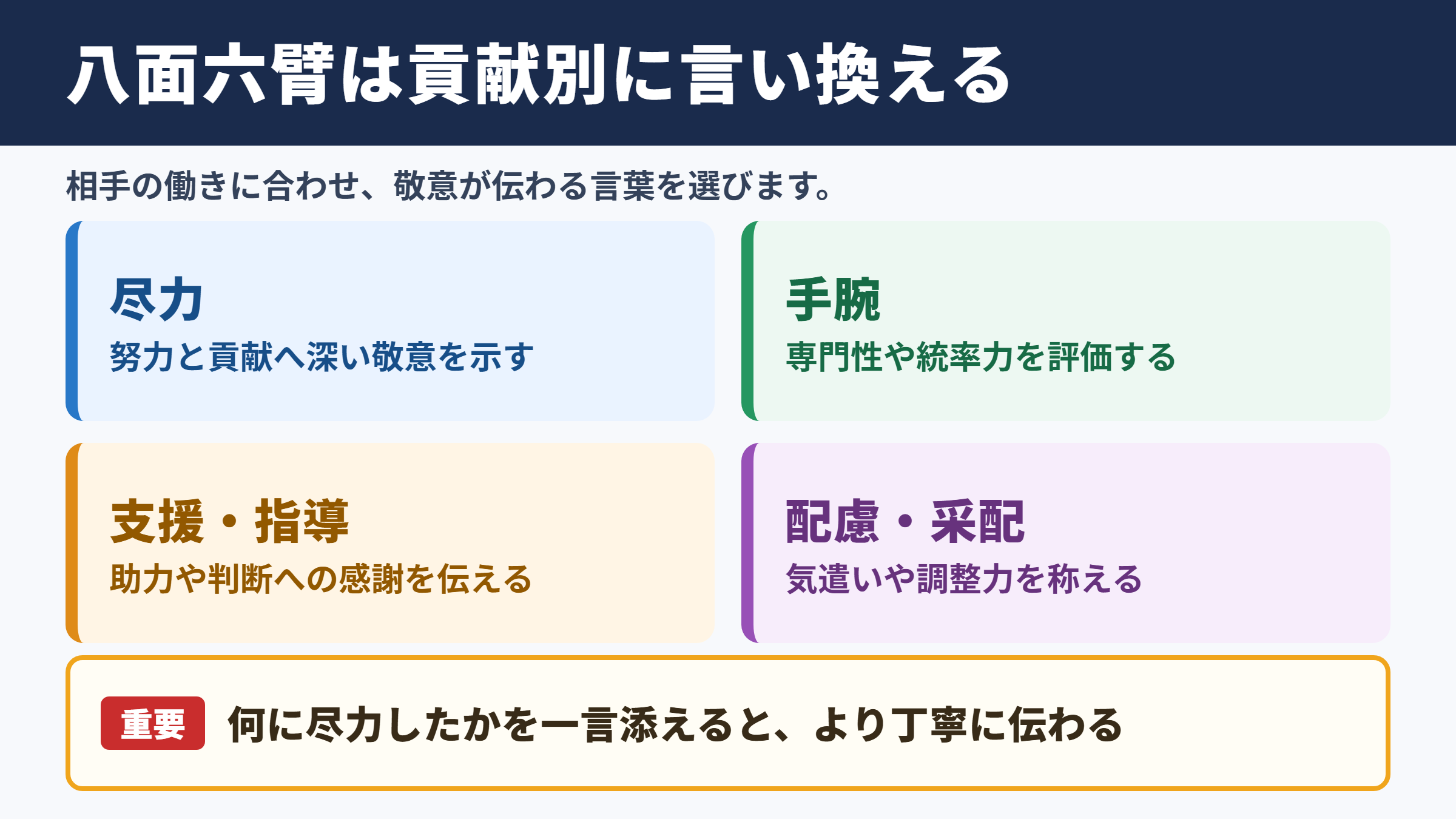 八面六臂は貢献別に言い換える

相手の働きに合わせ、敬意が伝わる言葉を選びます。

尽力
努力と貢献へ深い敬意を示す

手腕
専門性や統率力を評価する

支援・指導
助力や判断への感謝を伝える

配慮・采配
気遣いや調整力を称える

重要 何に尽力したかを一言添えると、より丁寧に伝わる